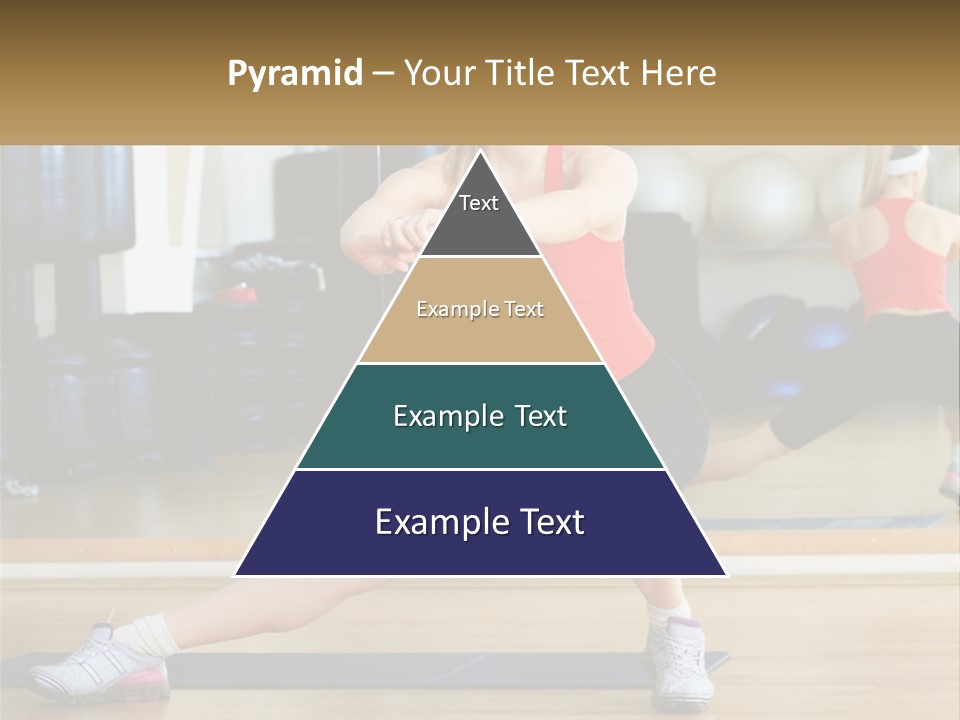 Pyramid – Your Title Text Here

Text

Example Text

Example Text

Example Text